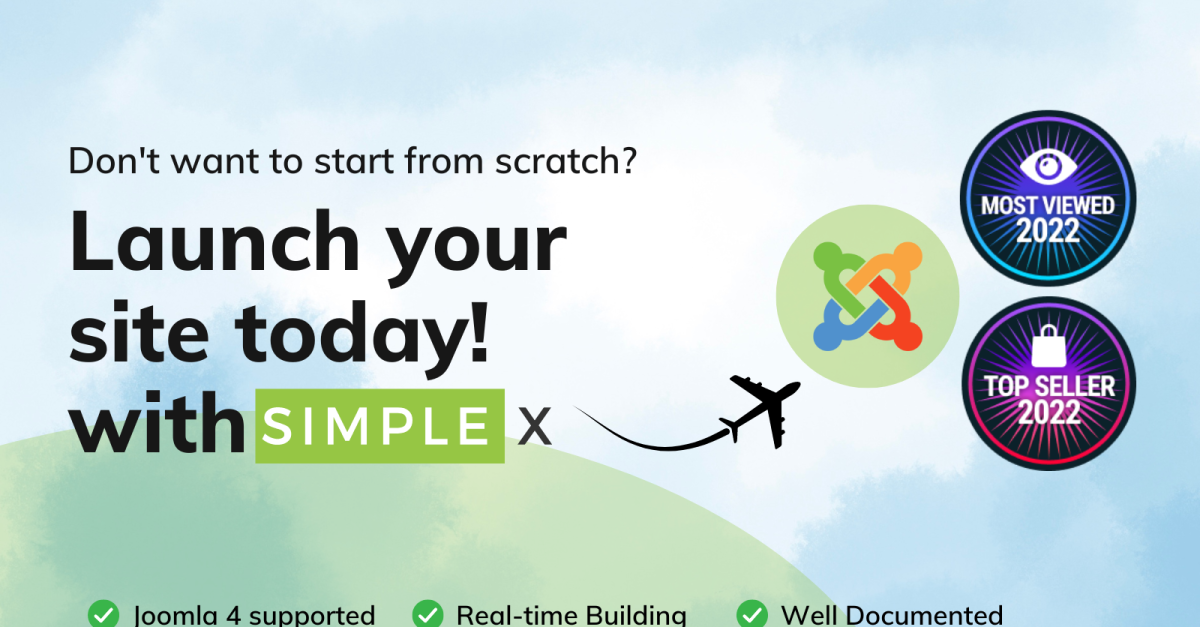 Don't want to start from scratch?

Launch your site today! with SIMPLE X

MOST VIEWED 2022

TOP SELLER 2022

Joomla 4 supported Real-time Building Well Documented